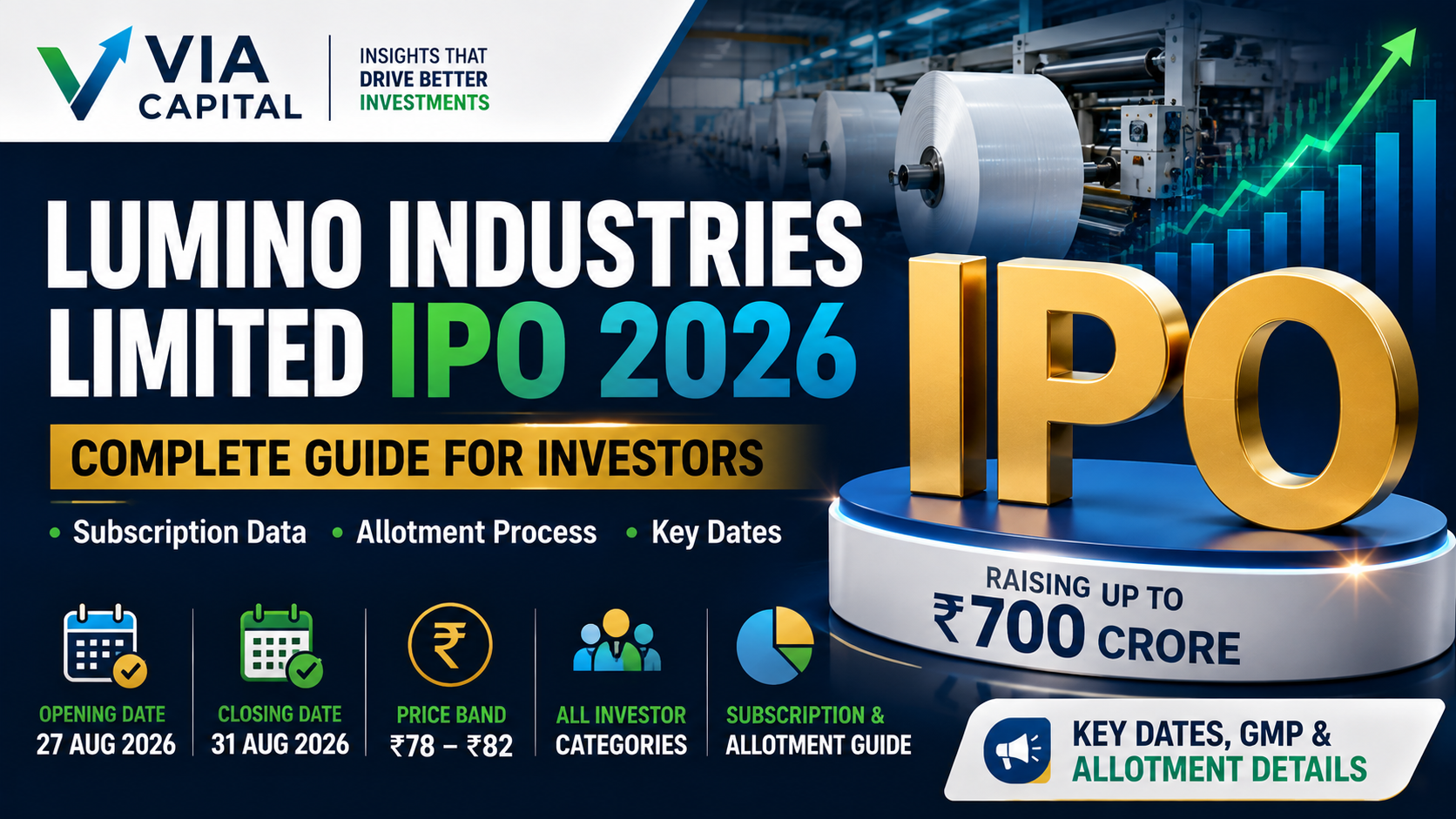 VIA CAPITAL

INSIGHTS THAT DRIVE BETTER INVESTMENTS

LUMINO INDUSTRIES LIMITED IPO 2026

COMPLETE GUIDE FOR INVESTORS

• Subscription Data • Allotment Process • Key Dates

IPO

RAISING UP TO ₹700 CRORE

OPENING DATE
27 AUG 2026

CLOSING DATE
31 AUG 2026

₹
PRICE BAND
₹78 – ₹82

ALL INVESTOR CATEGORIES

SUBSCRIPTION & ALLOTMENT GUIDE

KEY DATES, GMP & ALLOTMENT DETAILS